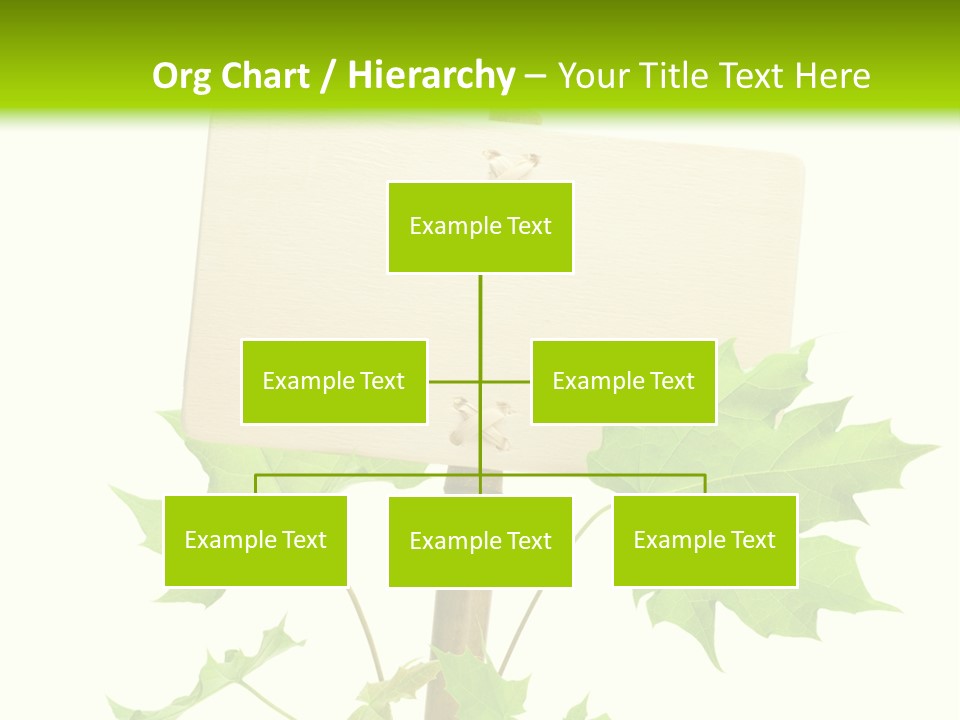 Org Chart / Hierarchy – Your Title Text Here

Example Text

Example Text

Example Text

Example Text

Example Text

Example Text